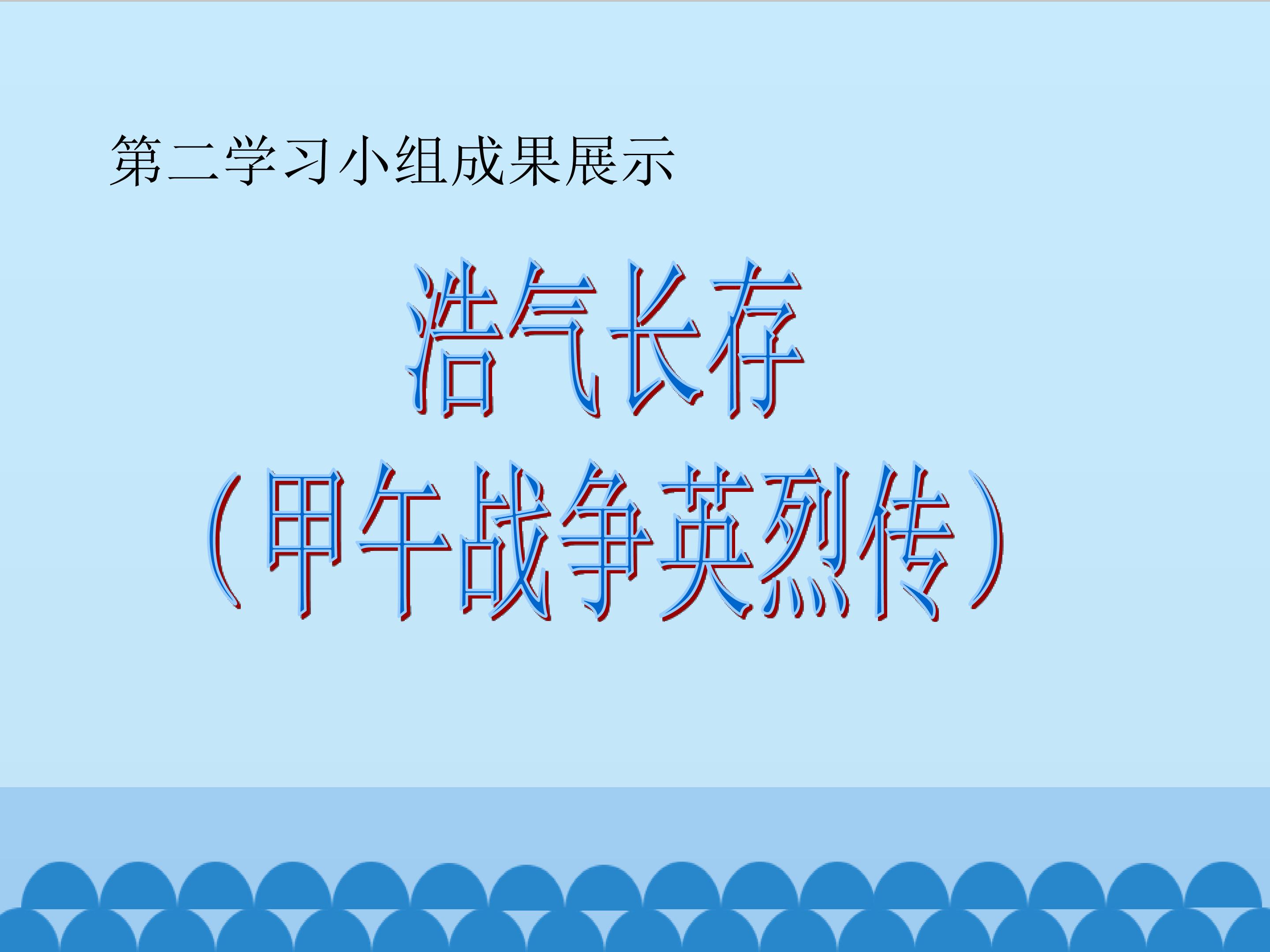 第二学习小组成果展示

浩气长存

（甲午战争英烈传）